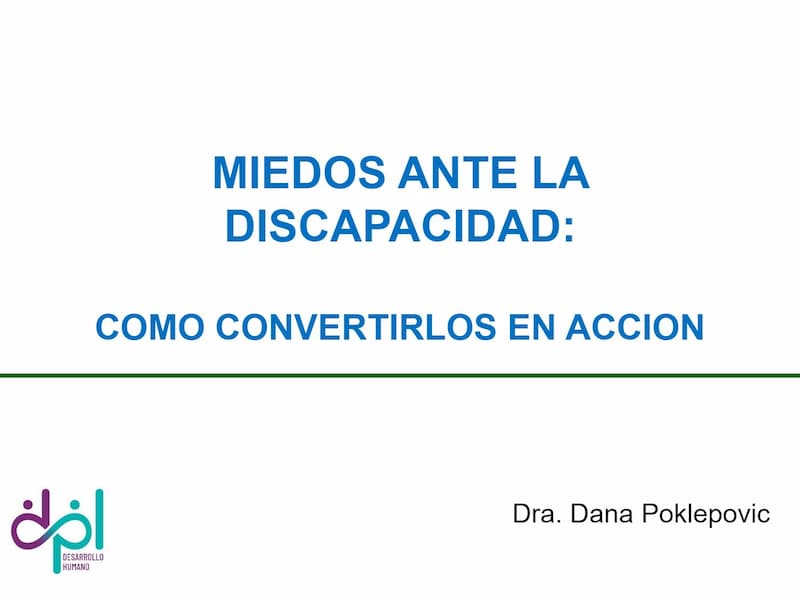 MIEDOS ANTE LA DISCAPACIDAD:

COMO CONVERTIRLOS EN ACCION

dpl
DESARROLLO HUMANO

Dra. Dana Poklepovic